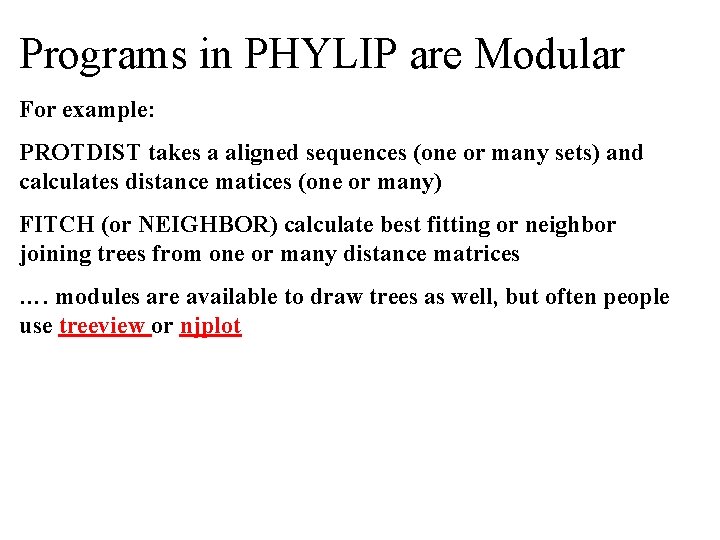 Programs in PHYLIP are Modular

For example:

PROTDIST takes a aligned sequences (one or many sets) and calculates distance matices (one or many)

FITCH (or NEIGHBOR) calculate best fitting or neighbor joining trees from one or many distance matrices

…. modules are available to draw trees as well, but often people use treeview or njplot